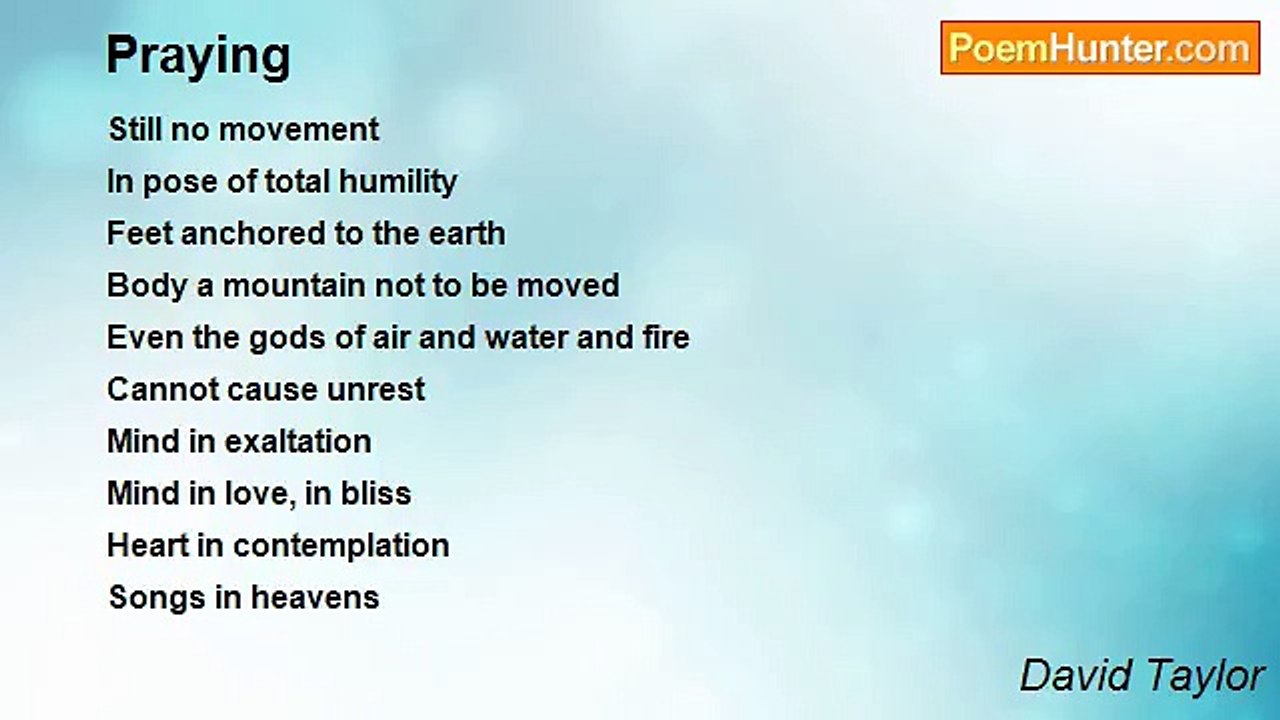 Praying

PoemHunter.com

Still no movement
In pose of total humility
Feet anchored to the earth
Body a mountain not to be moved
Even the gods of air and water and fire
Cannot cause unrest
Mind in exaltation
Mind in love, in bliss
Heart in contemplation
Songs in heavens

David Taylor